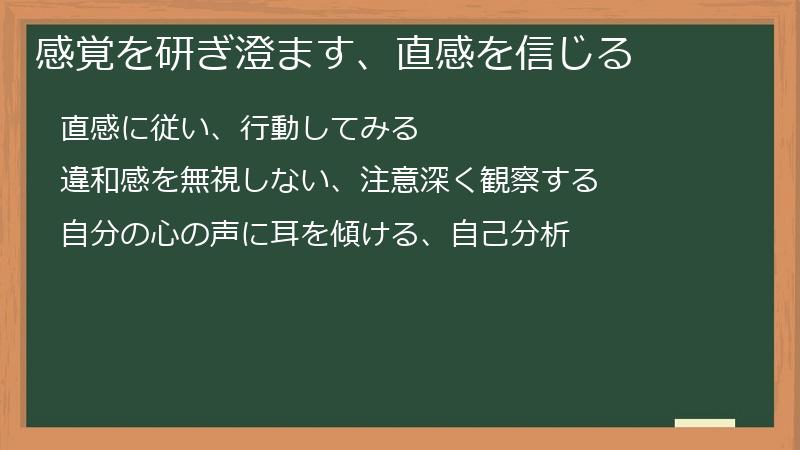 感覚を研ぎ澄ます、直感を信じる

直感に従い、行動してみる

違和感を無視しない、注意深く観察する

自分の心の声に耳を傾ける、自己分析